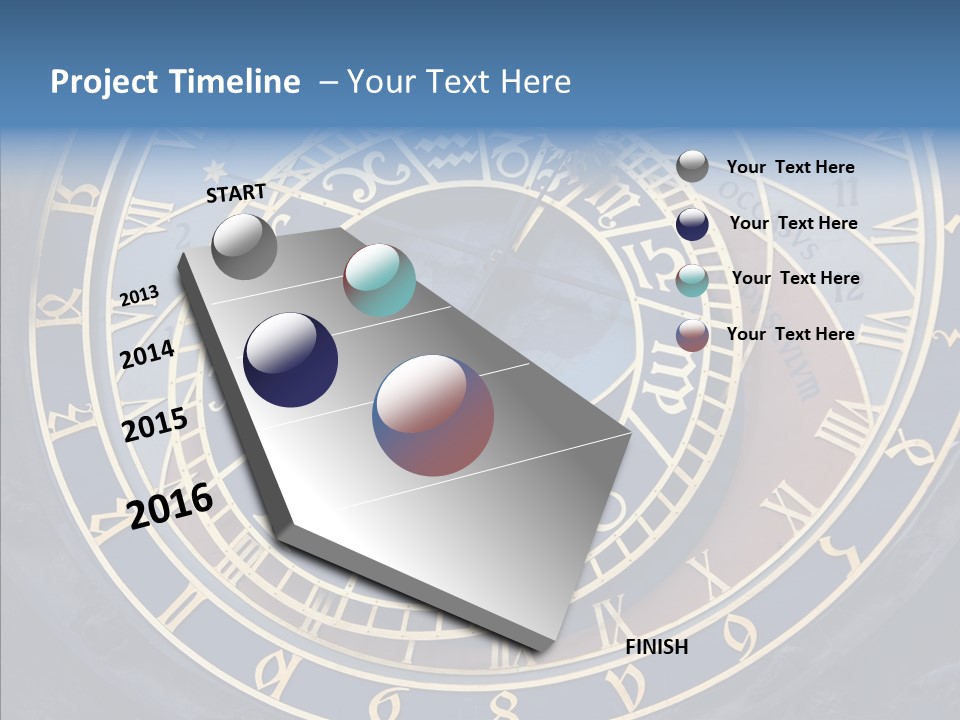 Project Timeline – Your Text Here

START

2013

2014

2015

2016

FINISH

Your Text Here

Your Text Here

Your Text Here

Your Text Here